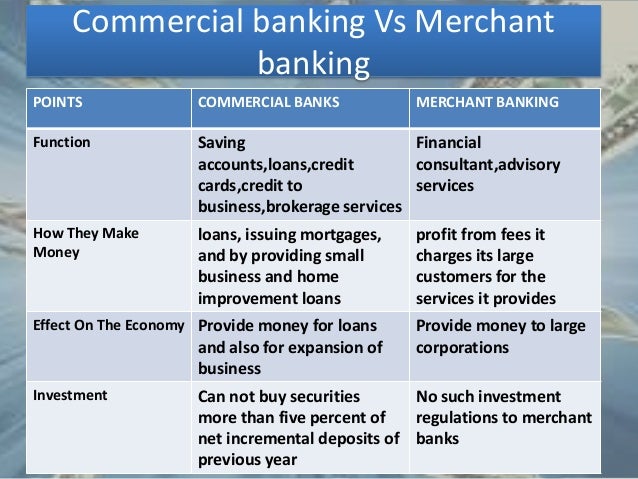 Commercial banking Vs Merchant banking

| POINTS | COMMERCIAL BANKS | MERCHANT BANKING |
|---|---|---|
| Function | Saving accounts,loans,credit cards,credit to business,brokerage services | Financial consultant,advisory services |
| How They Make Money | loans, issuing mortgages, and by providing small business and home improvement loans | profit from fees it charges its large customers for the services it provides |
| Effect On The Economy | Provide money for loans and also for expansion of business | Provide money to large corporations |
| Investment | Can not buy securities more than five percent of net incremental deposits of previous year | No such investment regulations to merchant banks |